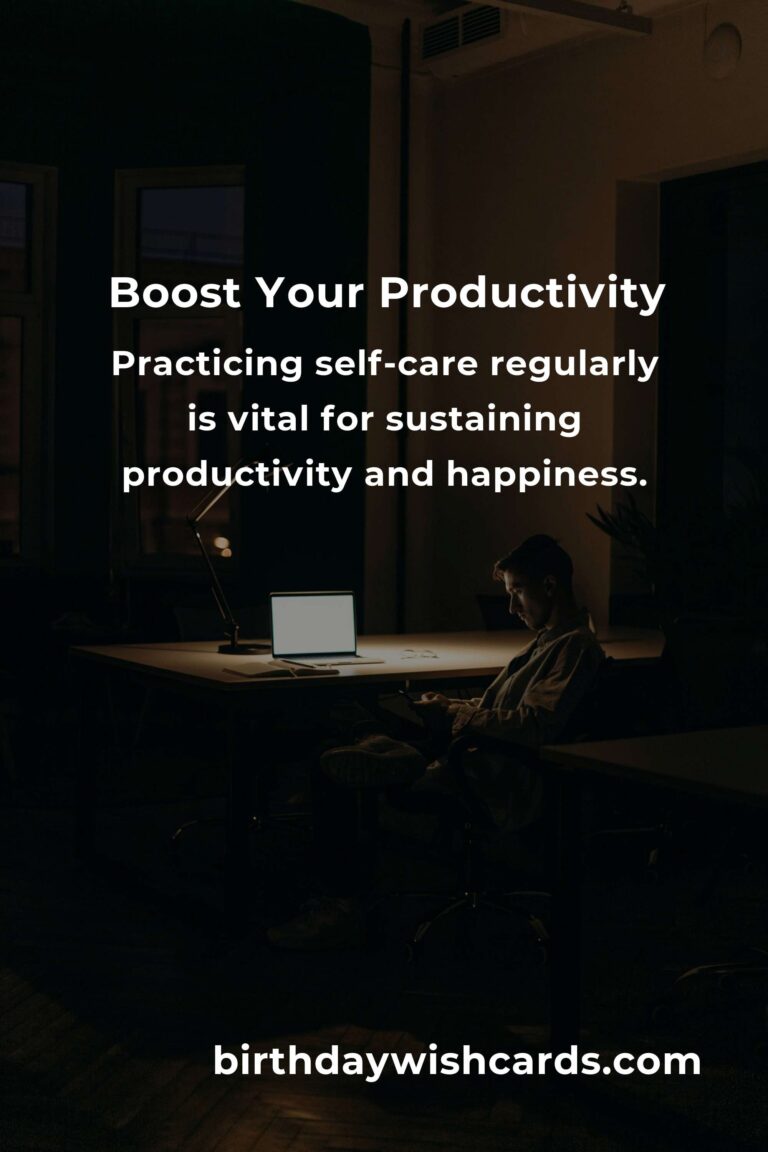 Boost Your Productivity

Practicing self-care regularly is vital for sustaining productivity and happiness.

birthdaywishcards.com